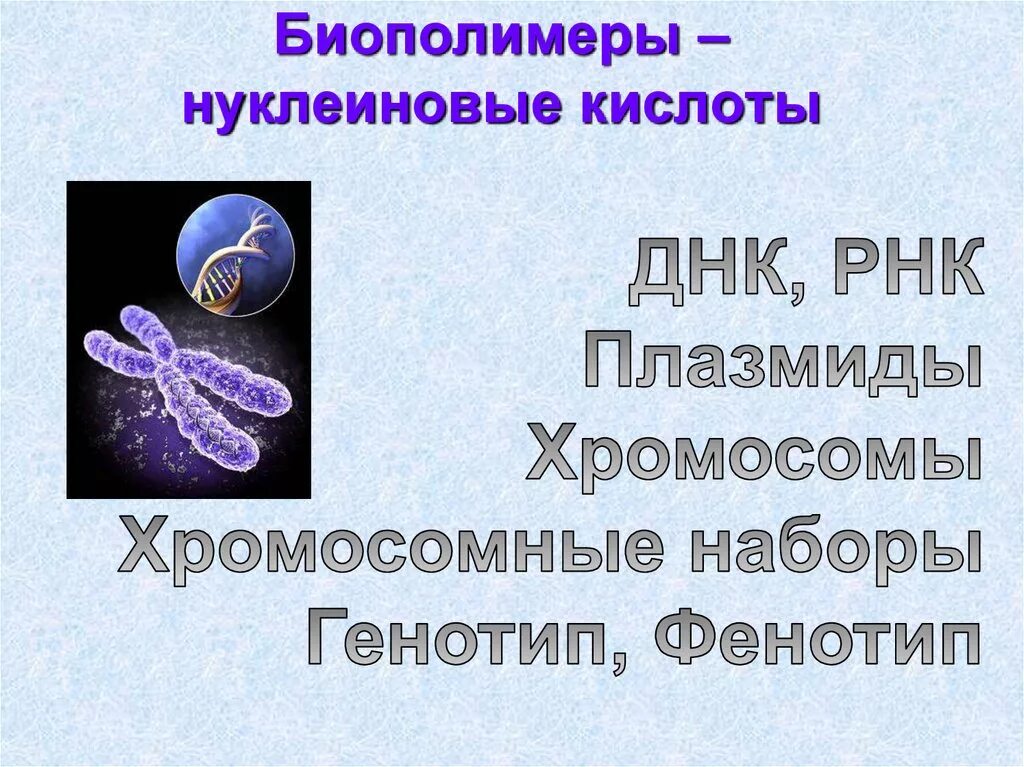 Биополимеры – нуклеиновые кислоты

ДНК, РНК
Плазмиды
Хромосомы
Хромосомные наборы
Генотип, Фенотип